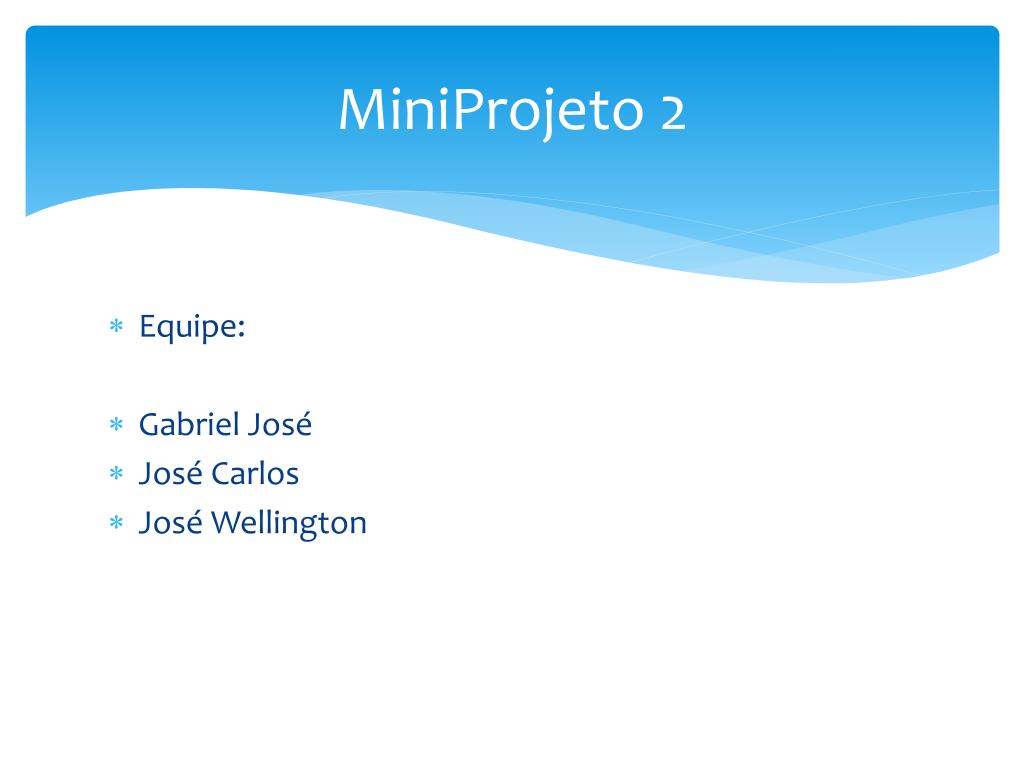 MiniProjeto 2

* Equipe:

* Gabriel José
* José Carlos
* José Wellington